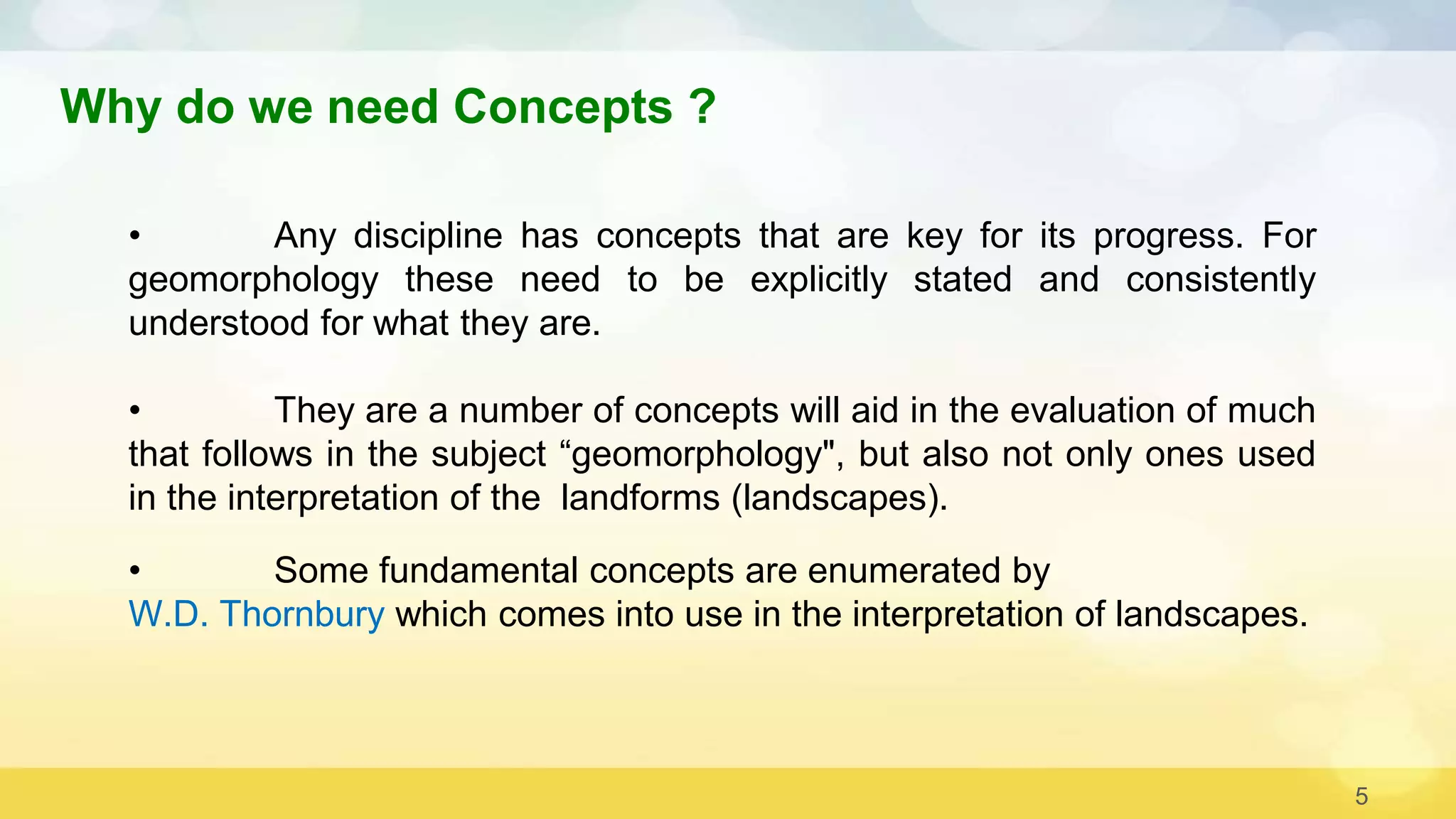 Why do we need Concepts ?

• Any discipline has concepts that are key for its progress. For geomorphology these need to be explicitly stated and consistently understood for what they are.

• They are a number of concepts will aid in the evaluation of much that follows in the subject “geomorphology", but also not only ones used in the interpretation of the landforms (landscapes).

• Some fundamental concepts are enumerated by W.D. Thornbury which comes into use in the interpretation of landscapes.

5